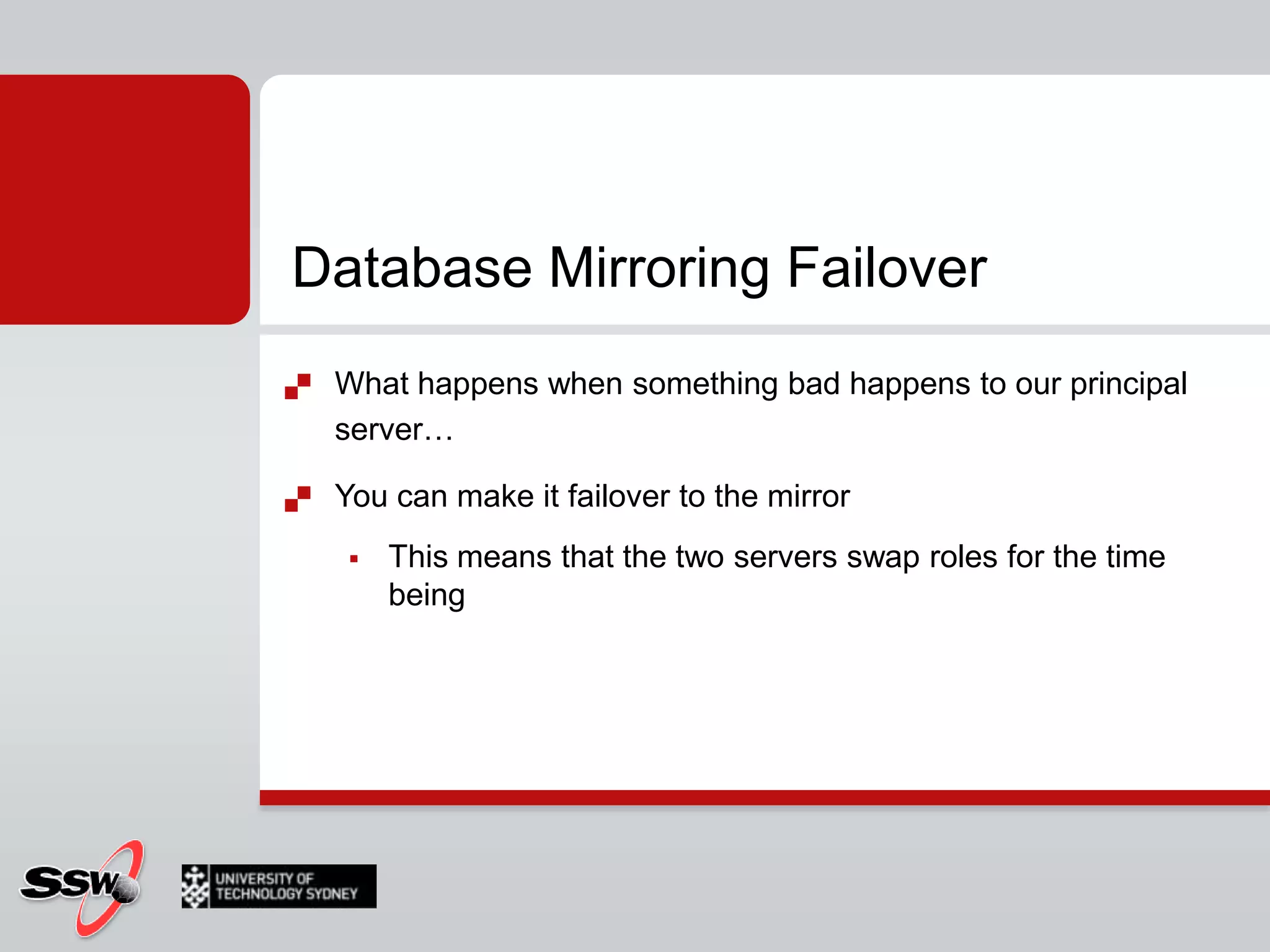 Database Mirroring Failover

What happens when something bad happens to our principal server…

You can make it failover to the mirror

This means that the two servers swap roles for the time being

SSW

UNIVERSITY OF TECHNOLOGY SYDNEY